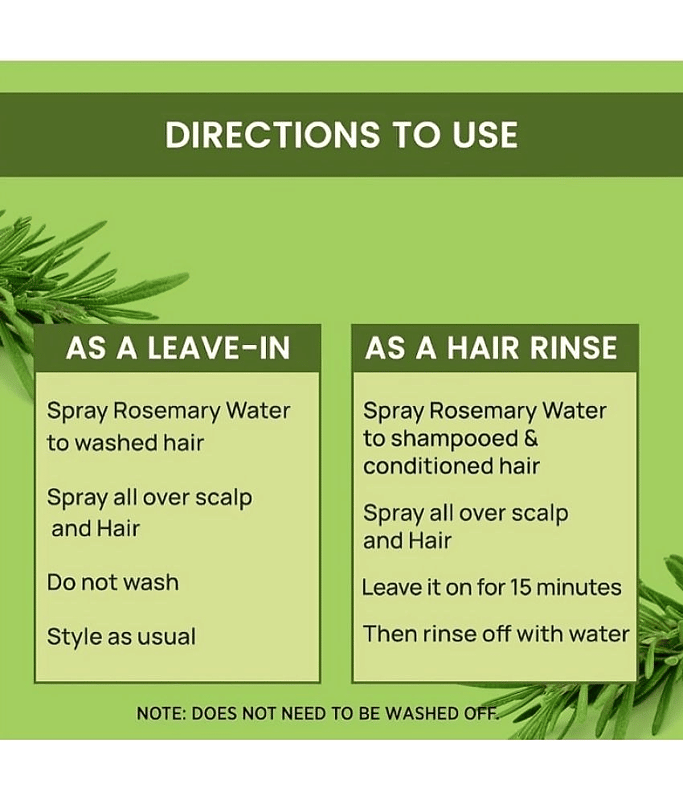 DIRECTIONS TO USE

AS A LEAVE-IN

Spray Rosemary Water to washed hair

Spray all over scalp and Hair

Do not wash

Style as usual

AS A HAIR RINSE

Spray Rosemary Water to shampooed & conditioned hair

Spray all over scalp and Hair

Leave it on for 15 minutes

Then rinse off with water

NOTE: DOES NOT NEED TO BE WASHED OFF.